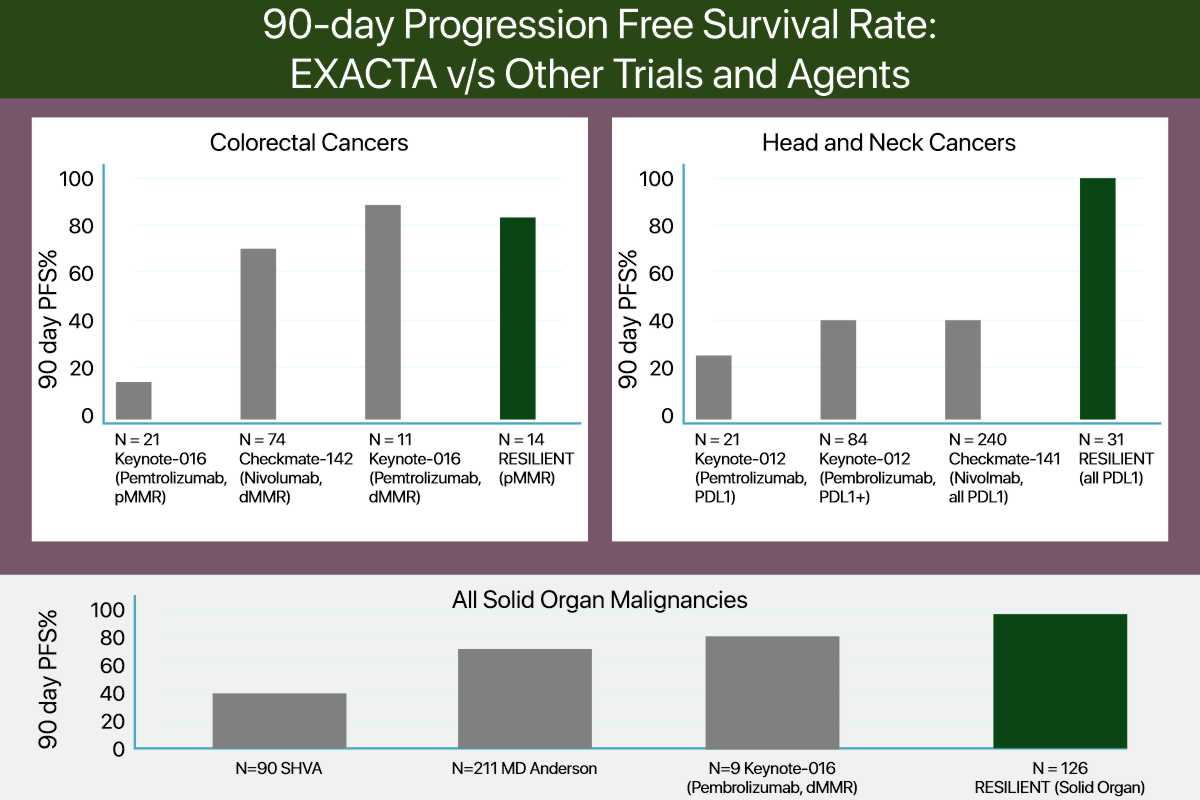 90-day Progression Free Survival Rate:
EXACTA v/s Other Trials and Agents

Colorectal Cancers

90 day PFS%

100
80
60
40
20
0

N = 21
Keynote-016
(Pemtrolizumab, pMMR)

N = 74
Checkmate-142
(Nivolumab, dMMR)

N = 11
Keynote-016
(Pemtrolizumab, dMMR)

N = 14
RESILIENT
(pMMR)

Head and Neck Cancers

90 day PFS%

100
80
60
40
20
0

N = 21
Keynote-012
(Pemtrolizumab, PDL1)

N = 84
Keynote-012
(Pembrolizumab, PDL1+)

N = 240
Checkmate-141
(Nivolmab, all PDL1)

N = 31
RESILIENT
(all PDL1)

All Solid Organ Malignancies

90 day PFS%

100
80
60
40
20
0

N=90 SHVA

N=211 MD Anderson

N=9 Keynote-016
(Pembrolizumab, dMMR)

N = 126
RESILIENT (Solid Organ)